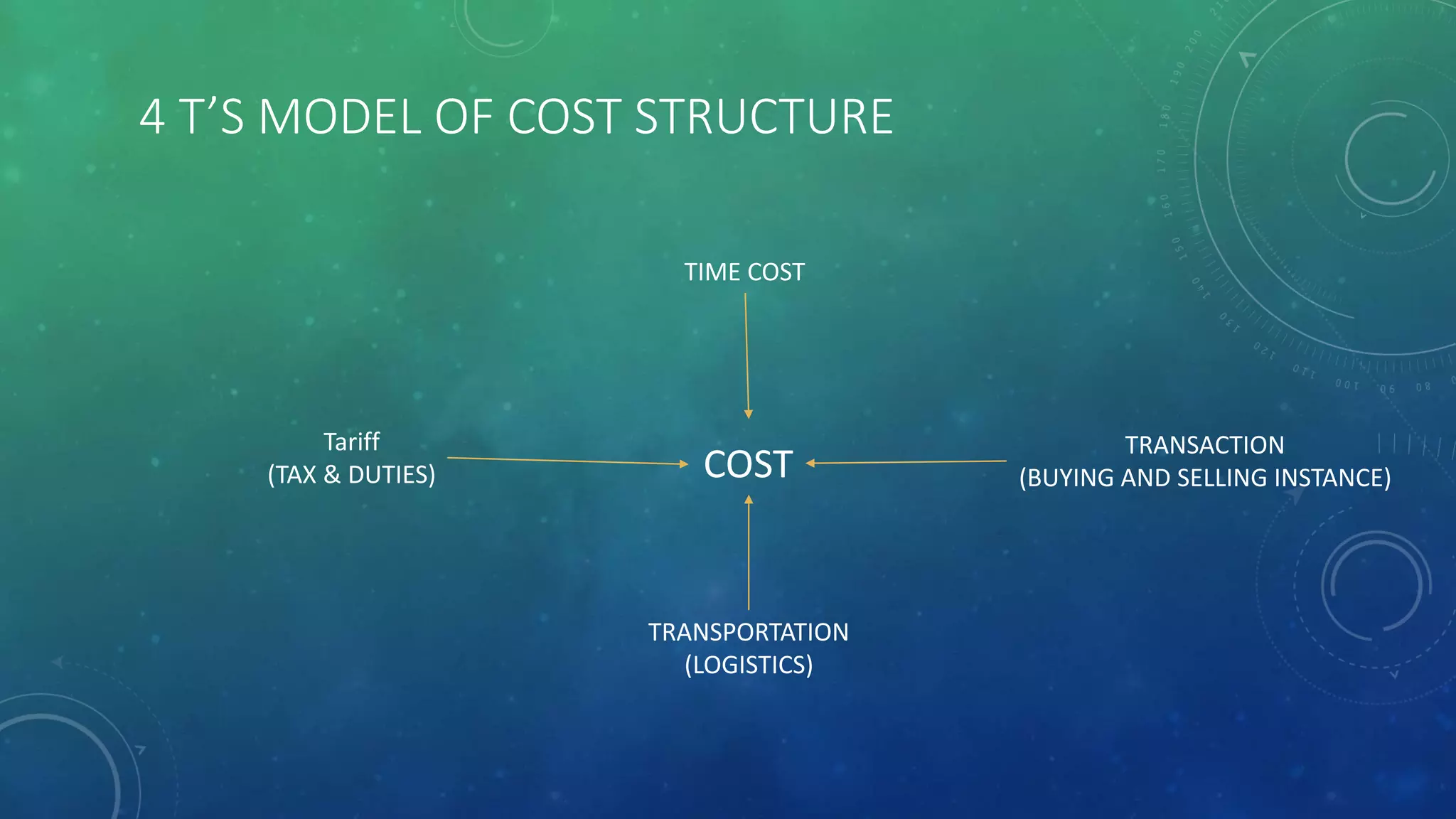 4 T'S MODEL OF COST STRUCTURE

TIME COST

Tariff
(TAX & DUTIES)

COST

TRANSACTION
(BUYING AND SELLING INSTANCE)

TRANSPORTATION
(LOGISTICS)